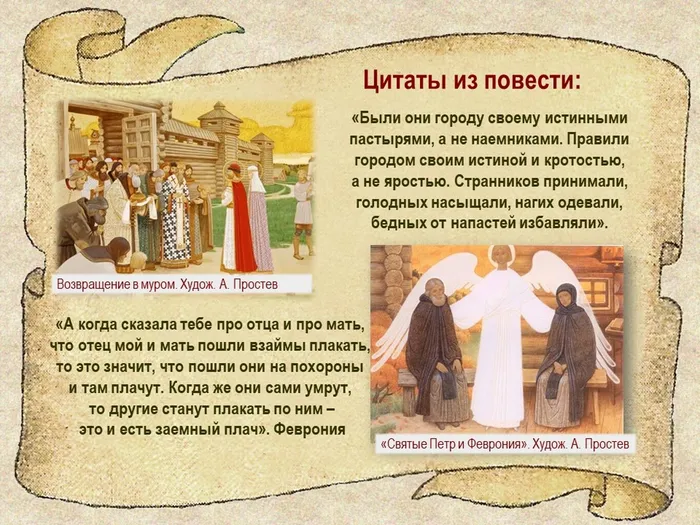 Цитаты из повести:

«Были они городу своему истинными пастырями, а не наемниками. Правили городом своим истиной и кротостью, а не яростью. Странников принимали, голодных насыщали, нагих одевали, бедных от напастей избавляли».

Возвращение в муром. Худож. А. Простев

«А когда сказала тебе про отца и про мать, что отец мой и мать пошли взаймы плакать, то это значит, что пошли они на похороны и там плачут. Когда же они сами умрут, то другие станут плакать по ним – это и есть заемный плач». Феврония

«Святые Петр и Феврония». Худож. А. Простев